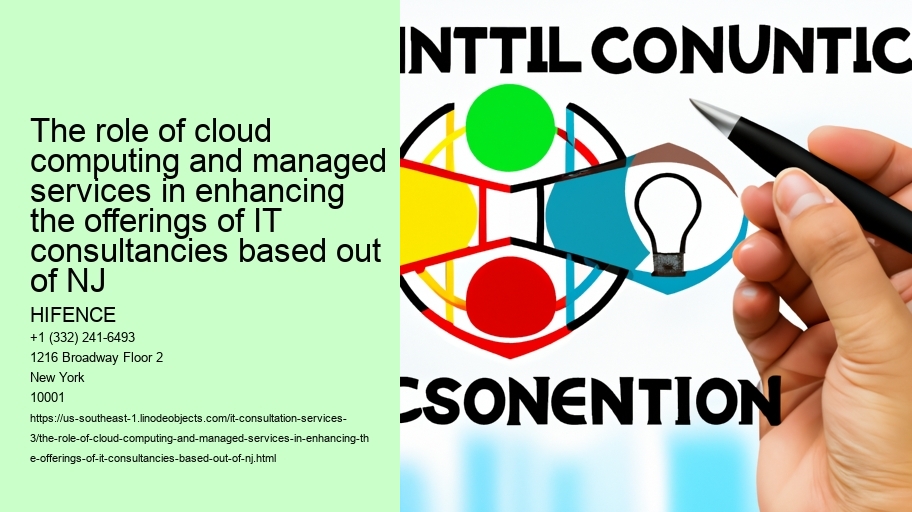 The role of cloud computing and managed services in enhancing the offerings of IT consultancies based out of NJ

HIFENCE
+1 (332) 241-6493
1216 Broadway Floor 2
New York
10001
https://us-southeast-1.linodeobjects.com/it-consultation-services-3/the-role-of-cloud-computing-and-managed-services-in-enhancing-the-offerings-of-it-consultancies-based-out-of-nj.html

INTTIL CONUNTIC

CSONENTION